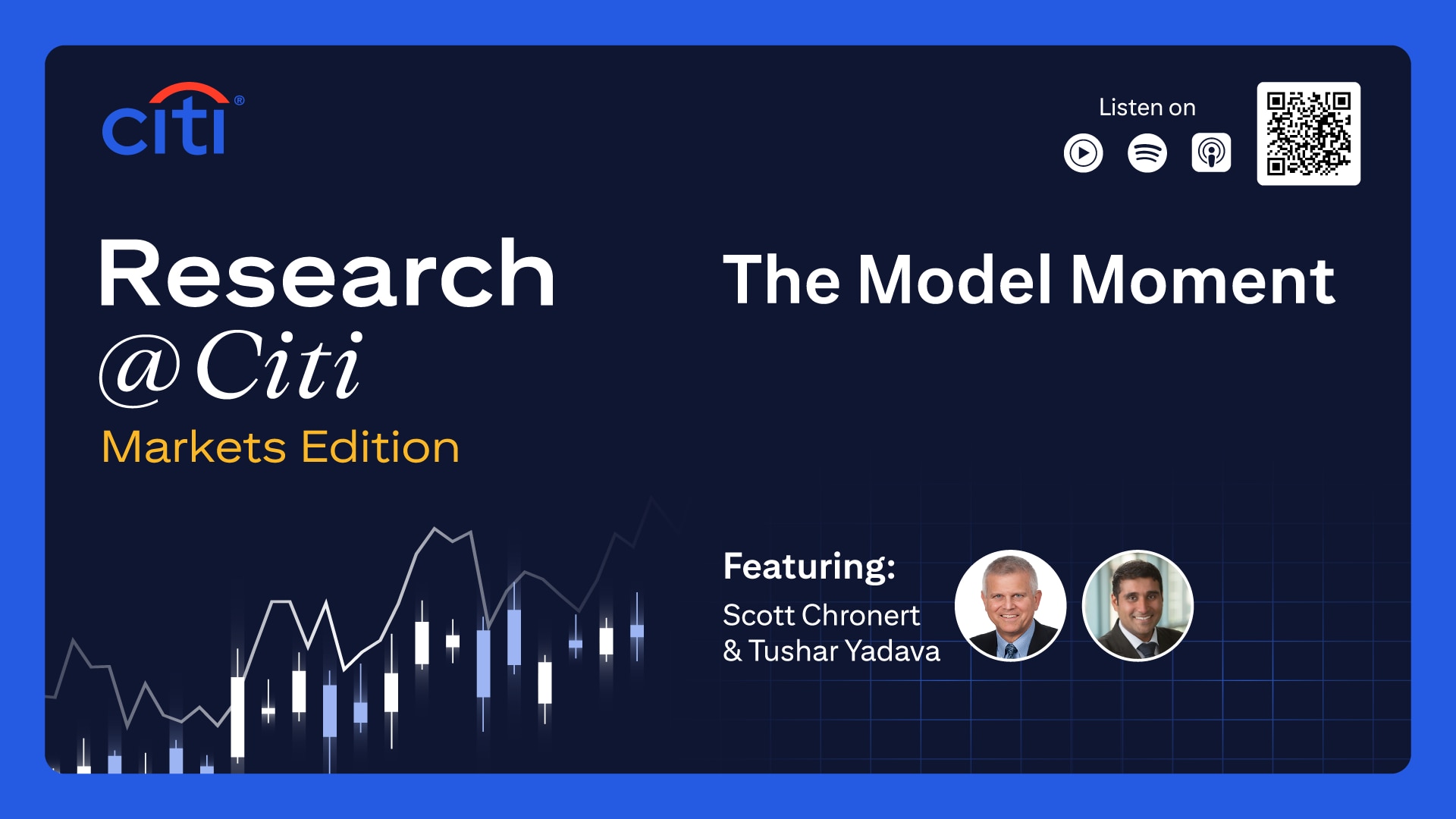 citi®

Listen on

Research
@Citi
Markets Edition

The Model Moment

Featuring:
Scott Chronert
& Tushar Yadava